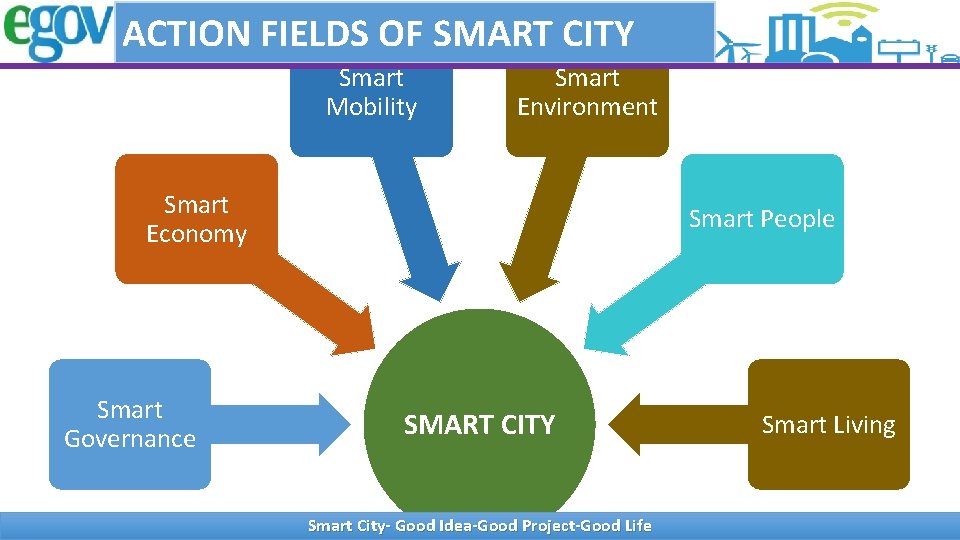 egov

ACTION FIELDS OF SMART CITY

Smart Mobility

Smart Environment

Smart Economy

Smart People

Smart Governance

SMART CITY

Smart Living

Smart City- Good Idea-Good Project-Good Life